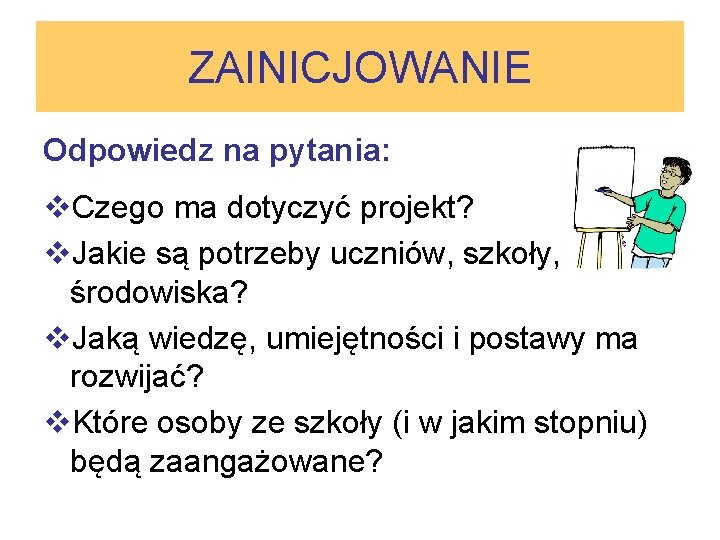 ZAINICJOWANIE

Odpowiedz na pytania:

❖Czego ma dotyczyć projekt?

❖Jakie są potrzeby uczniów, szkoły, środowiska?

❖Jaką wiedzę, umiejętności i postawy ma rozwijać?

❖Które osoby ze szkoły (i w jakim stopniu) będą zaangażowane?